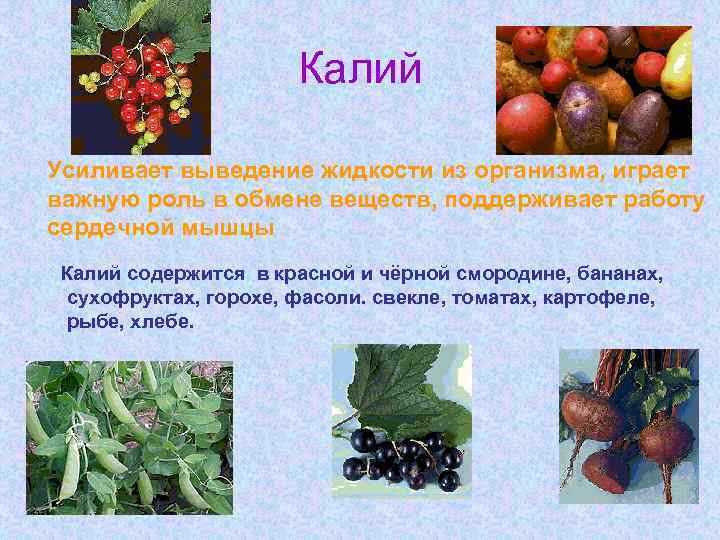 Калий

Усиливает выведение жидкости из организма, играет важную роль в обмене веществ, поддерживает работу сердечной мышцы

Калий содержится в красной и чёрной смородине, бананах, сухофруктах, горохе, фасоли. свекле, томатах, картофеле, рыбе, хлебе.